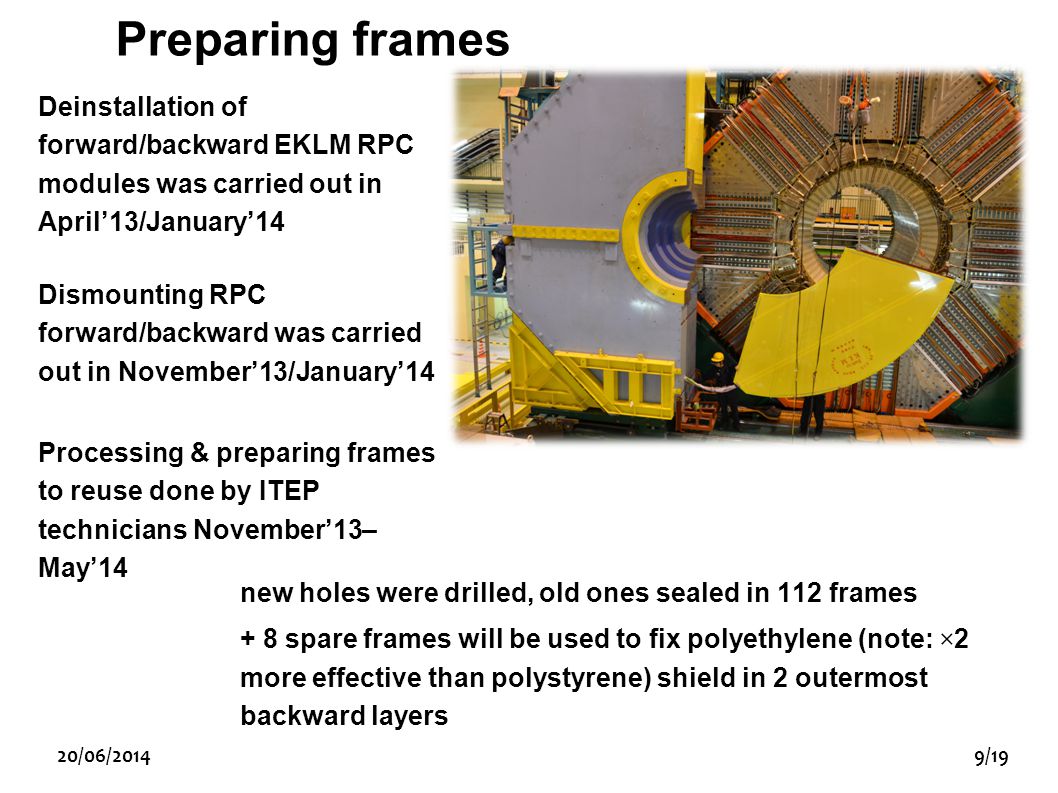 Preparing frames

Deinstallation of forward/backward EKLM RPC modules was carried out in April’13/January’14

Dismounting RPC forward/backward was carried out in November’13/January’14

Processing & preparing frames to reuse done by ITEP technicians November’13–May’14

new holes were drilled, old ones sealed in 112 frames

+ 8 spare frames will be used to fix polyethylene (note: ×2 more effective than polystyrene) shield in 2 outermost backward layers

20/06/2014

9/19